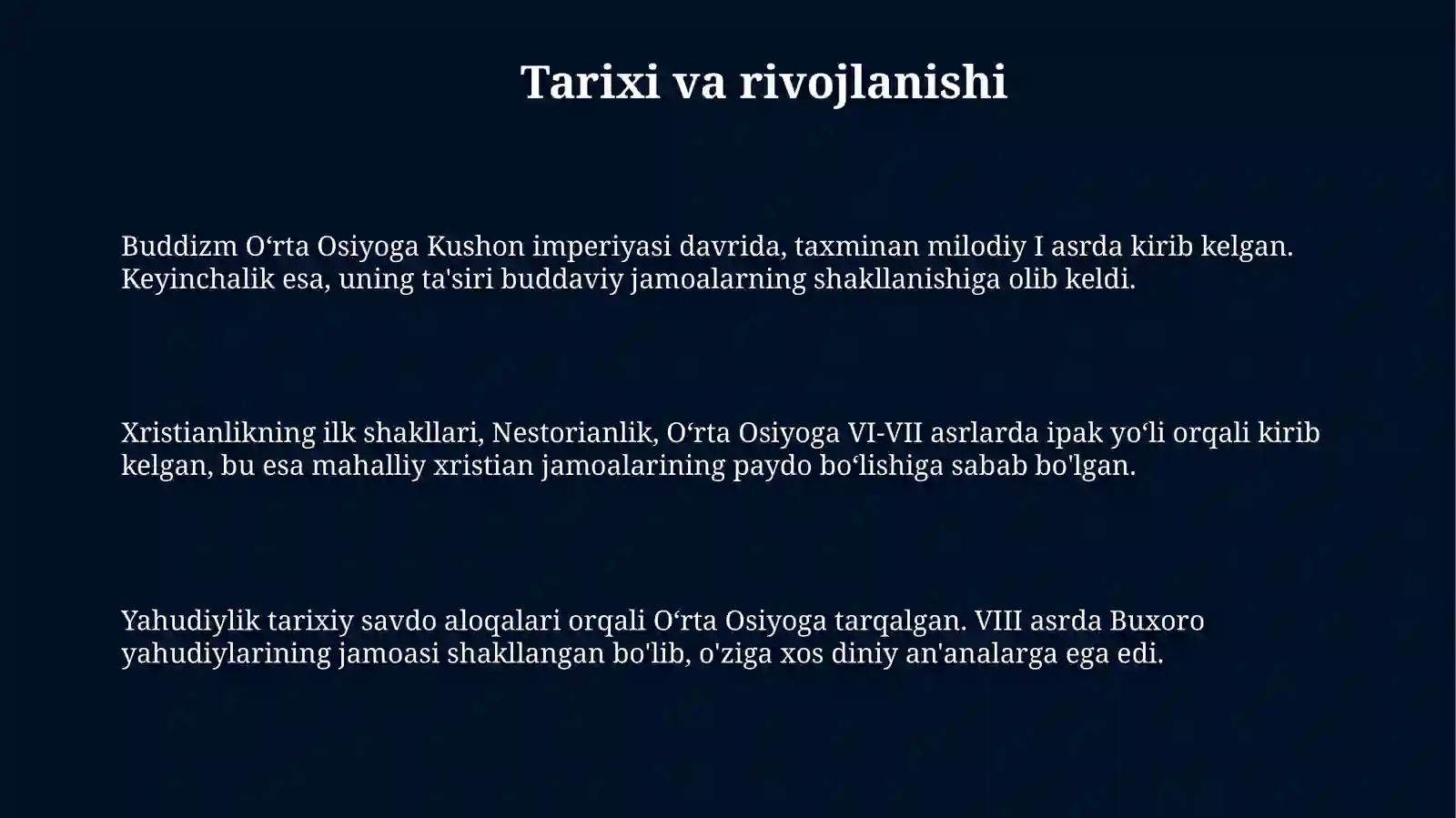 Tarixi va rivojlanishi

Buddizm O‘rta Osiyoga Kushon imperiyasi davrida, taxminan milodiy I asrda kirib kelgan. Keyinchalik esa, uning ta'siri buddaviy jamoalarning shakllanishiga olib keldi.

Xristianlikning ilk shakllari, Nestorianlik, O‘rta Osiyoga VI-VII asrlarda ipak yo‘li orqali kirib kelgan, bu esa mahalliy xristian jamoalarining paydo bo‘lishiga sabab bo'lgan.

Yahudiylik tarixiy savdo aloqalari orqali O‘rta Osiyoga tarqalgan. VIII asrda Buxoro yahudiylarining jamoasi shakllangan bo'lib, o'ziga xos diniy an'analarga ega edi.